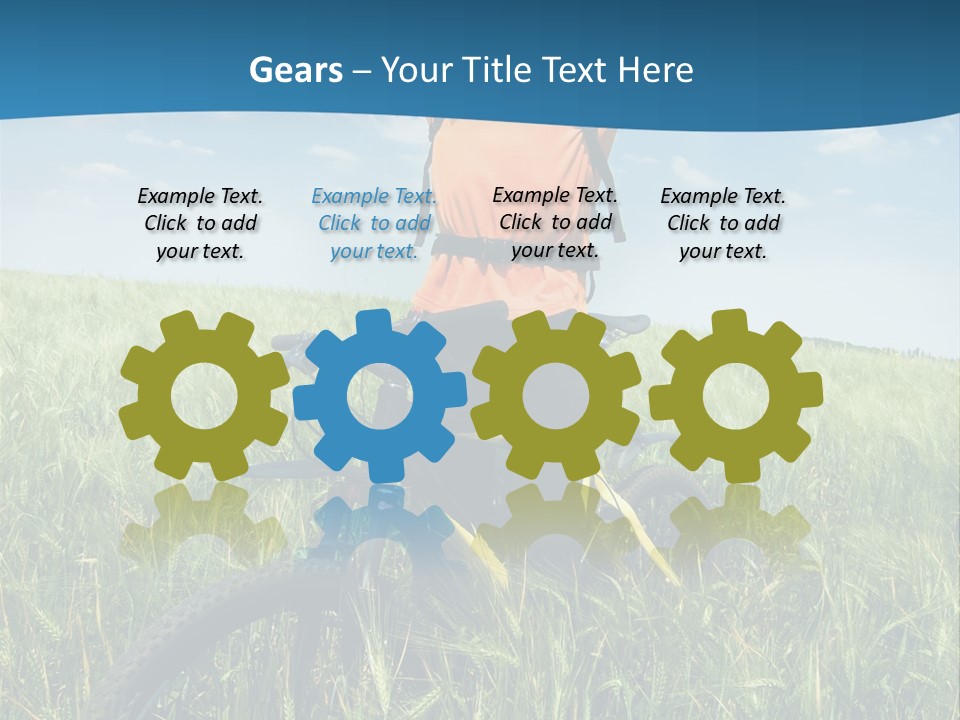 Gears – Your Title Text Here

Example Text. Click to add your text.

Example Text. Click to add your text.

Example Text. Click to add your text.

Example Text. Click to add your text.